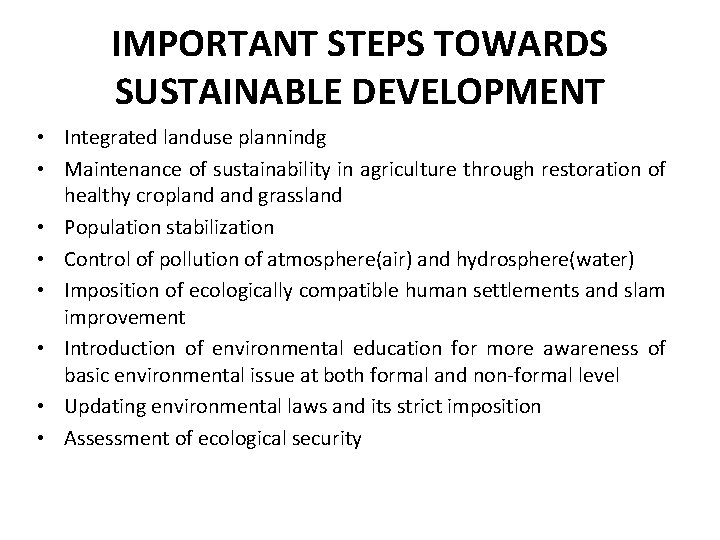 IMPORTANT STEPS TOWARDS SUSTAINABLE DEVELOPMENT

• Integrated landuse plannindg
• Maintenance of sustainability in agriculture through restoration of healthy cropland and grassland
• Population stabilization
• Control of pollution of atmosphere(air) and hydrosphere(water)
• Imposition of ecologically compatible human settlements and slam improvement
• Introduction of environmental education for more awareness of basic environmental issue at both formal and non-formal level
• Updating environmental laws and its strict imposition
• Assessment of ecological security